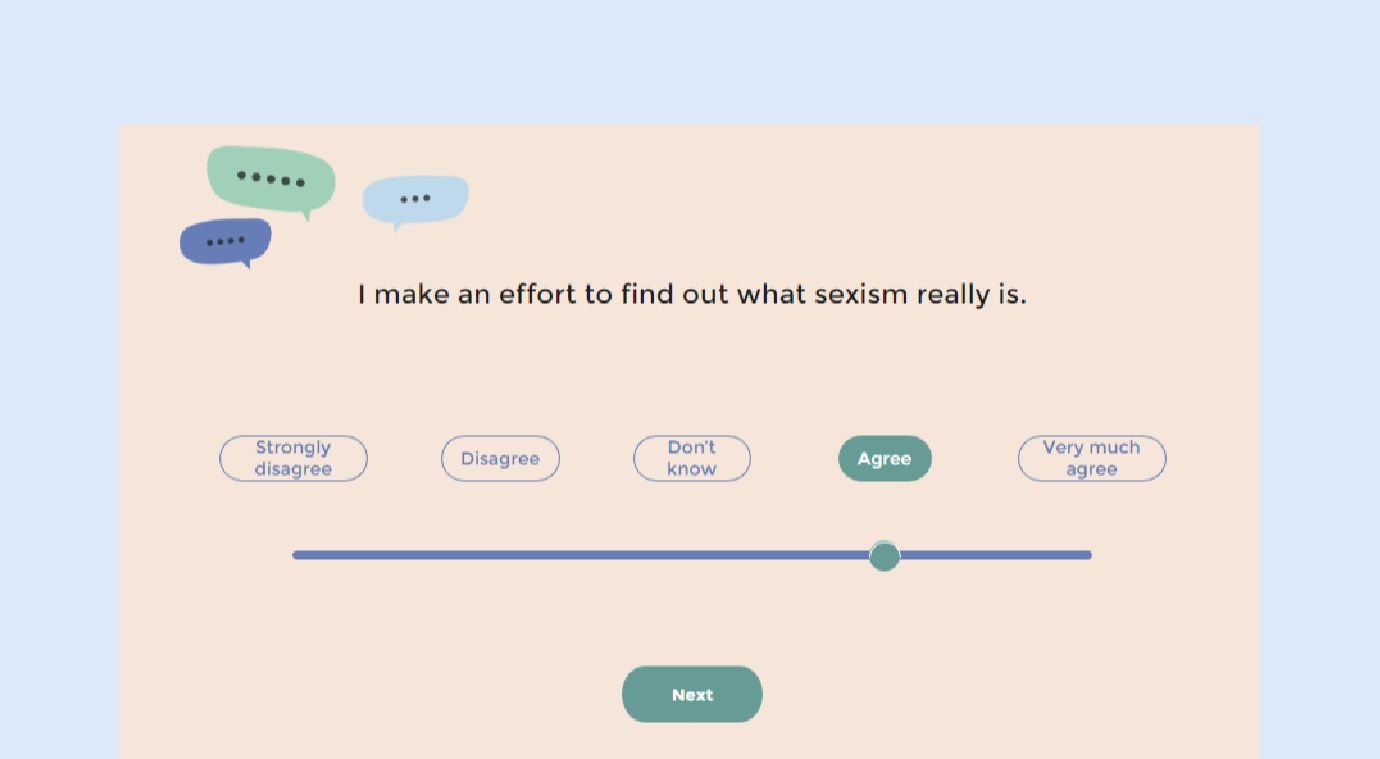 I make an effort to find out what sexism really is.

Strongly disagree

Disagree

Don't know

Agree

Very much agree

Next